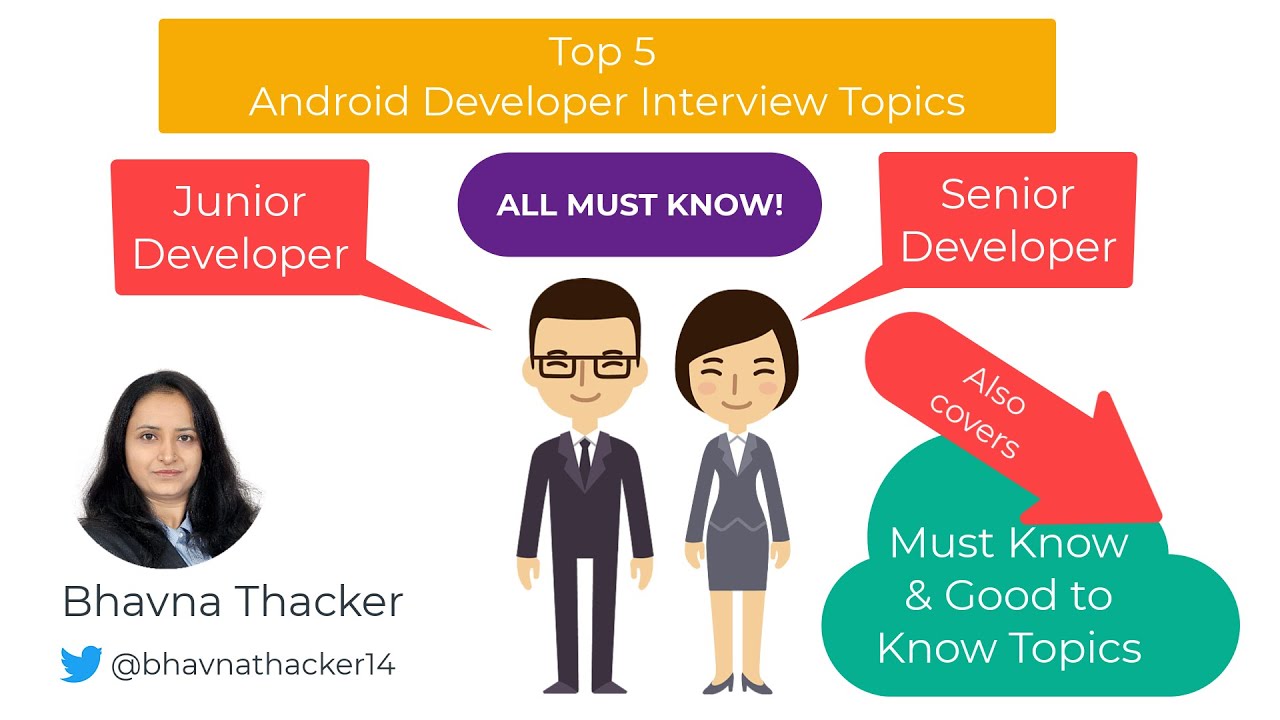 Top 5
Android Developer Interview Topics

Junior Developer

ALL MUST KNOW!

Senior Developer

Also covers

Must Know & Good to Know Topics

Bhavna Thacker

@bhavnathacker14